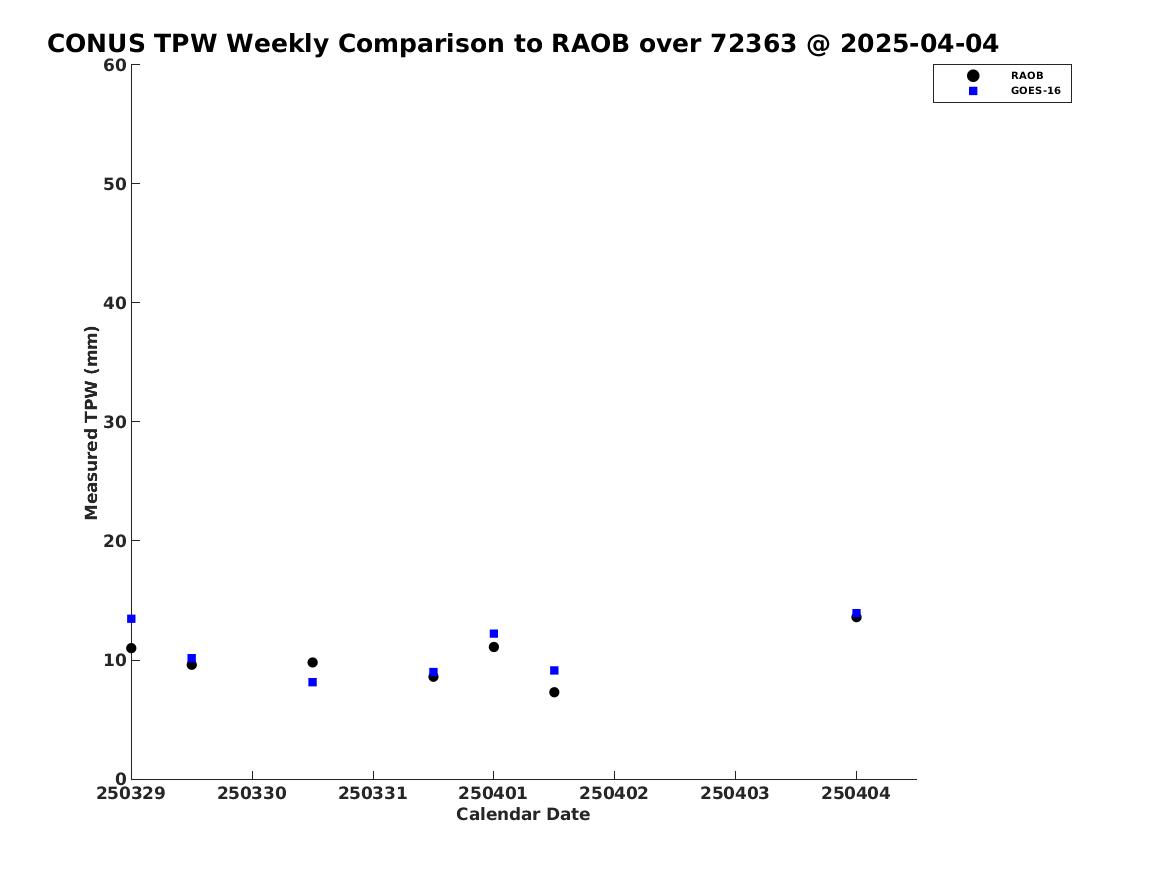 CONUS TPW Weekly Comparison to RAOB over 72363 @ 2025-04-04

RAOB
GOES-16

Measured TPW (mm)

60
50
40
30
20
10
0

250329
250330
250331
250401
250402
250403
250404

Calendar Date